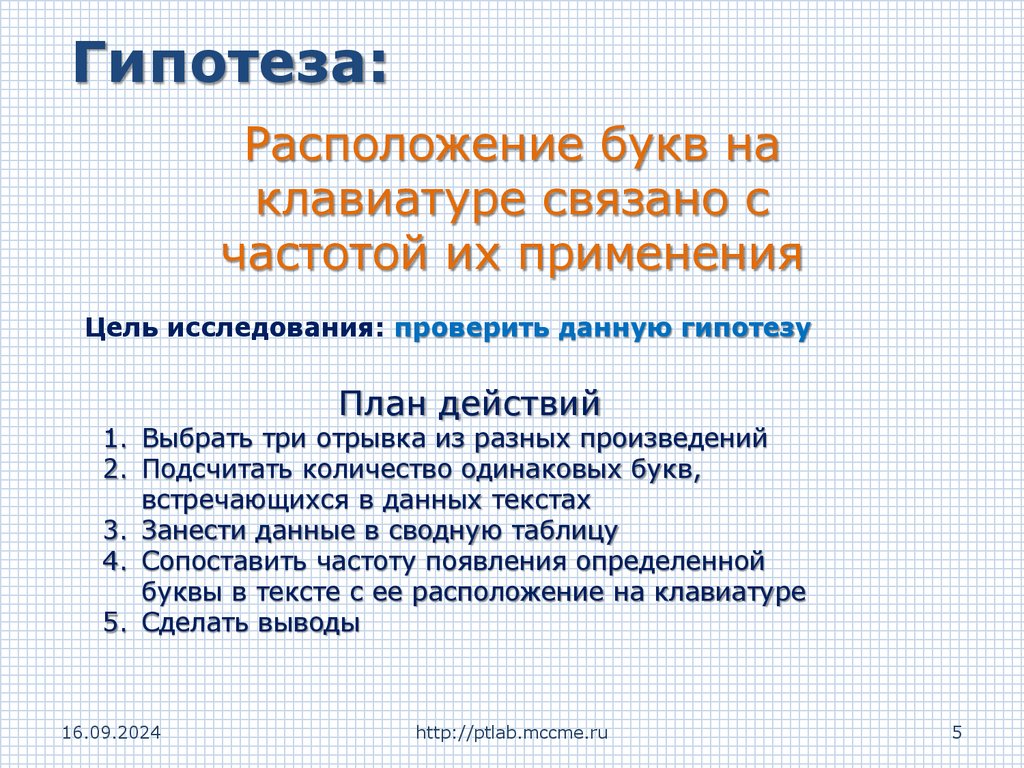 Гипотеза:

Расположение букв на клавиатуре связано с частотой их применения

Цель исследования: проверить данную гипотезу

План действий

1. Выбрать три отрывка из разных произведений
2. Подсчитать количество одинаковых букв, встречающихся в данных текстах
3. Занести данные в сводную таблицу
4. Сопоставить частоту появления определенной буквы в тексте с ее расположение на клавиатуре
5. Сделать выводы

16.09.2024

http://ptlab.mccme.ru

5